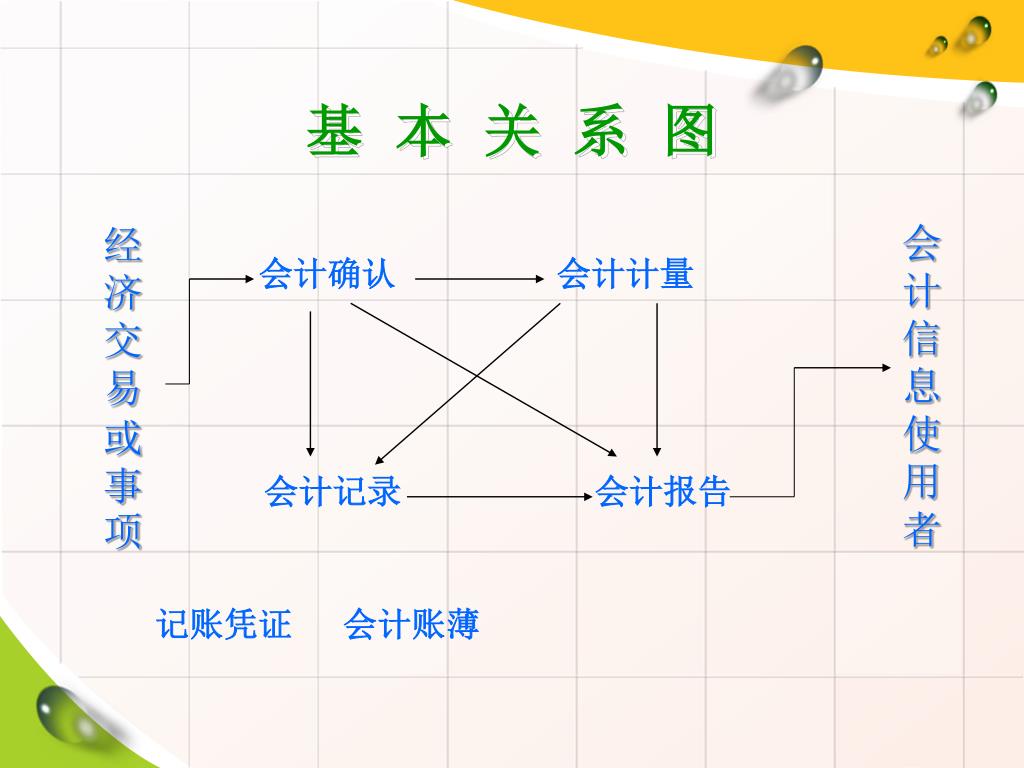 基 本 关 系 图

经济交易或事项

会计确认

会计计量

会计记录

会计报告

会计信息使用者

记账凭证　会计账薄